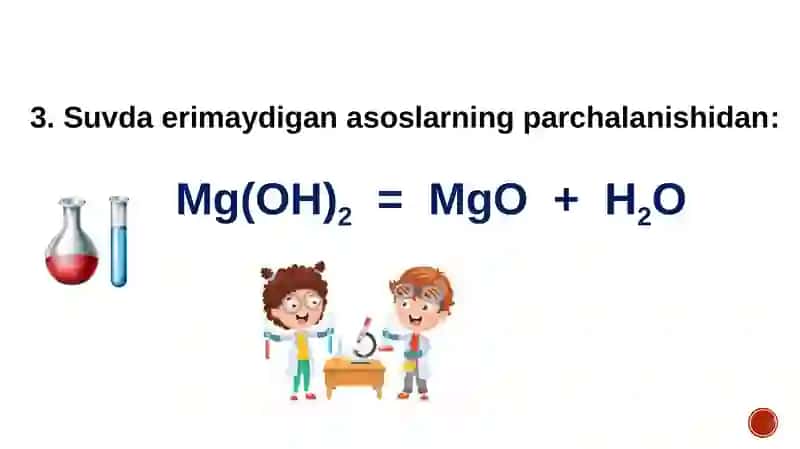 3. Suvda erimaydigan asoslarning parchalanishidan:

$Mg(OH)_2 = MgO + H_2O$